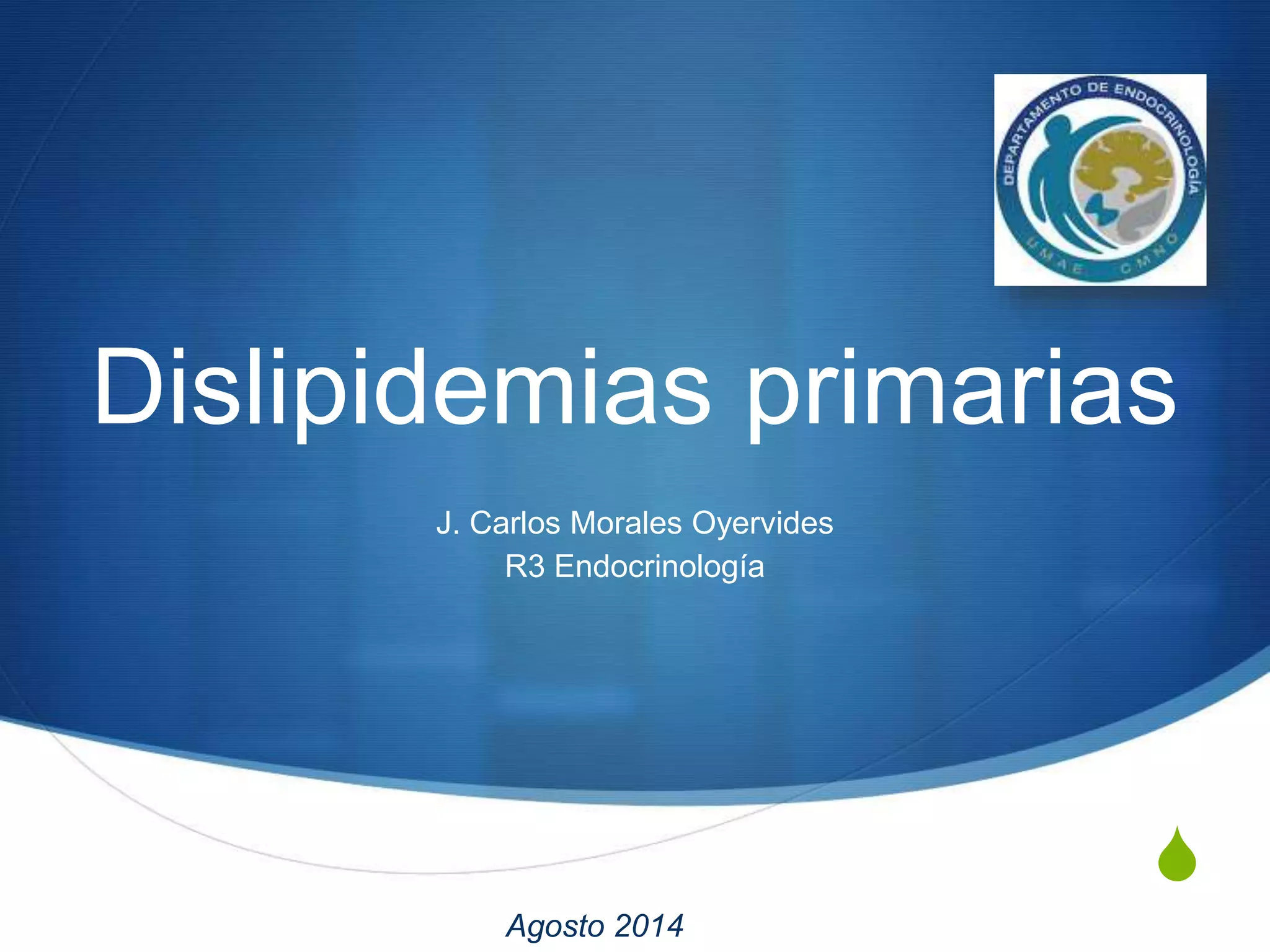 DEPARTAMENTO DE ENDOCRINOLOGÍA
UMAE CMNO

Dislipidemias primarias

J. Carlos Morales Oyervides
R3 Endocrinología

Agosto 2014